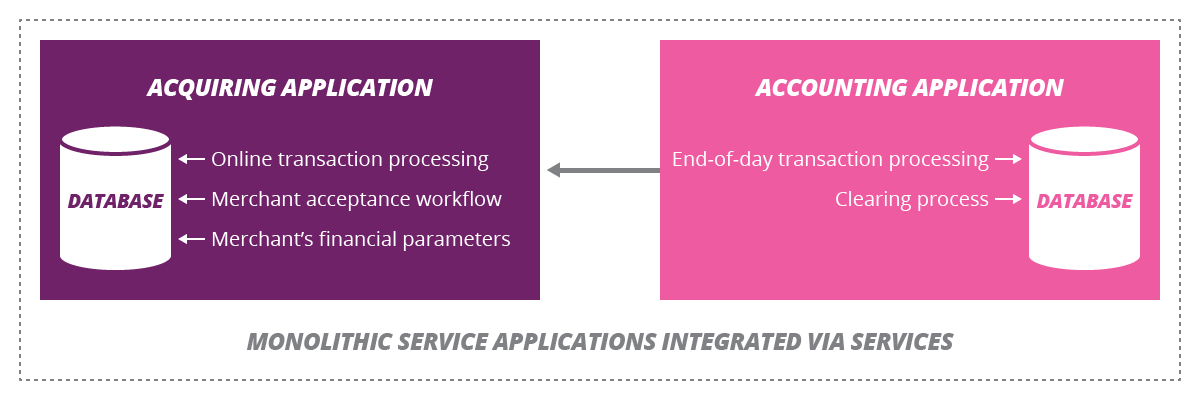 ACQUIRING APPLICATION

DATABASE

Online transaction processing
Merchant acceptance workflow
Merchant's financial parameters

ACCOUNTING APPLICATION

End-of-day transaction processing
Clearing process

DATABASE

MONOLITHIC SERVICE APPLICATIONS INTEGRATED VIA SERVICES